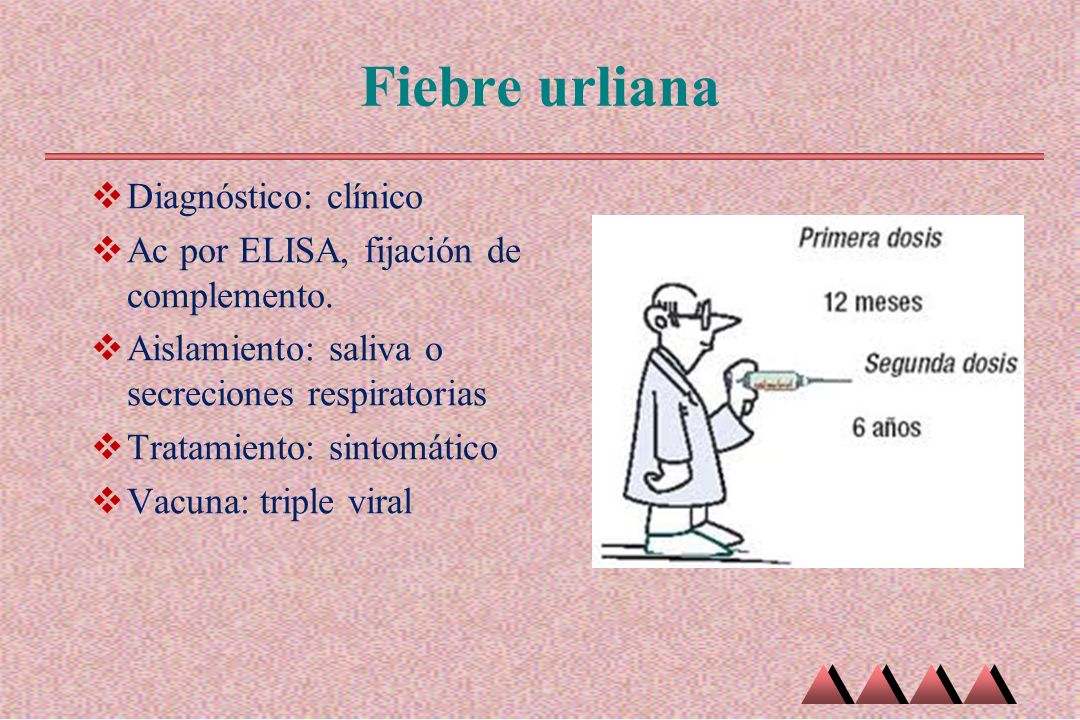 Fiebre urliana

❖ Diagnóstico: clínico
❖ Ac por ELISA, fijación de complemento.
❖ Aislamiento: saliva o secreciones respiratorias
❖ Tratamiento: sintomático
❖ Vacuna: triple viral

Primera dosis
12 meses
Segunda dosis
6 años